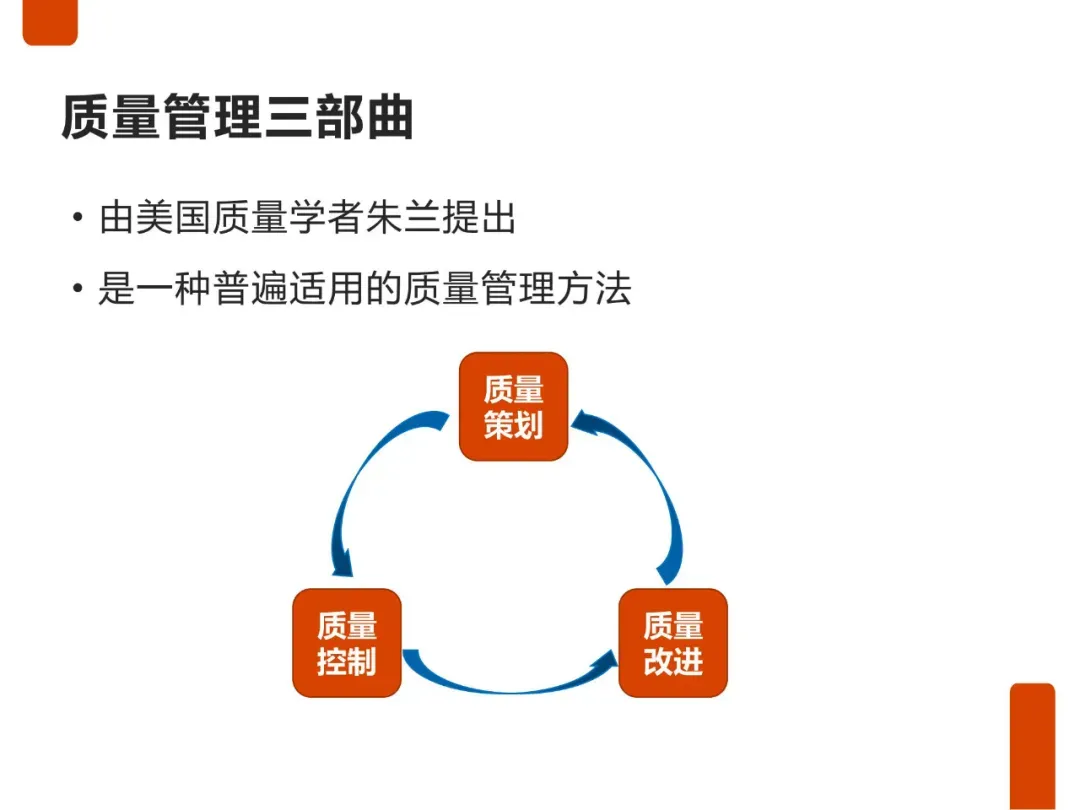 质量管理三部曲

• 由美国质量学者朱兰提出

• 是一种普遍适用的质量管理方法

质量策划

质量控制

质量改进